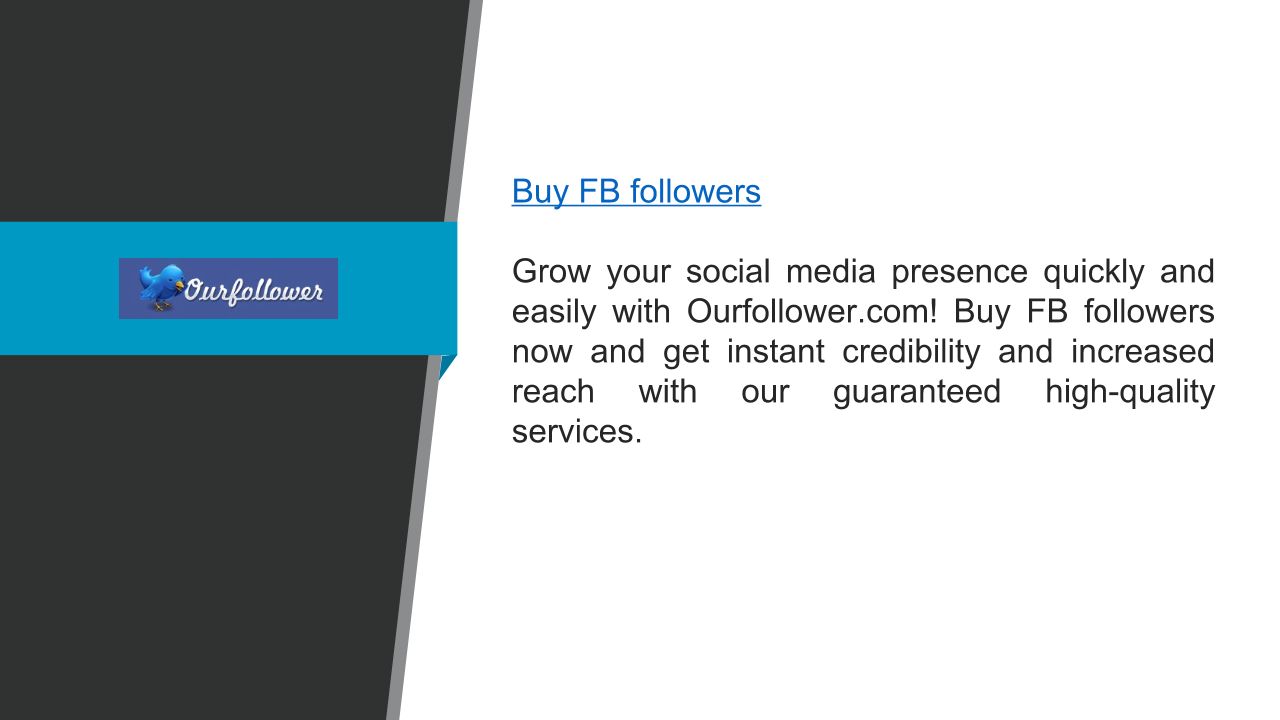 Ourfollower

Buy FB followers

Grow your social media presence quickly and easily with Ourfollower.com! Buy FB followers now and get instant credibility and increased reach with our guaranteed high-quality services.